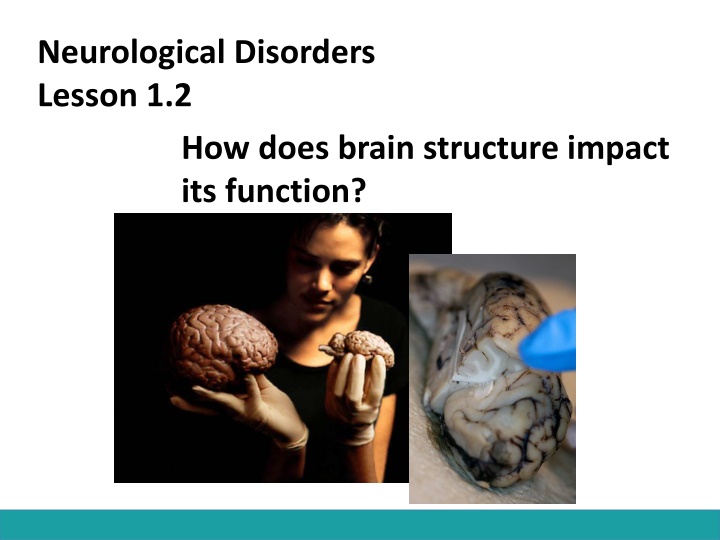 Neurological Disorders
Lesson 1.2

How does brain structure impact its function?